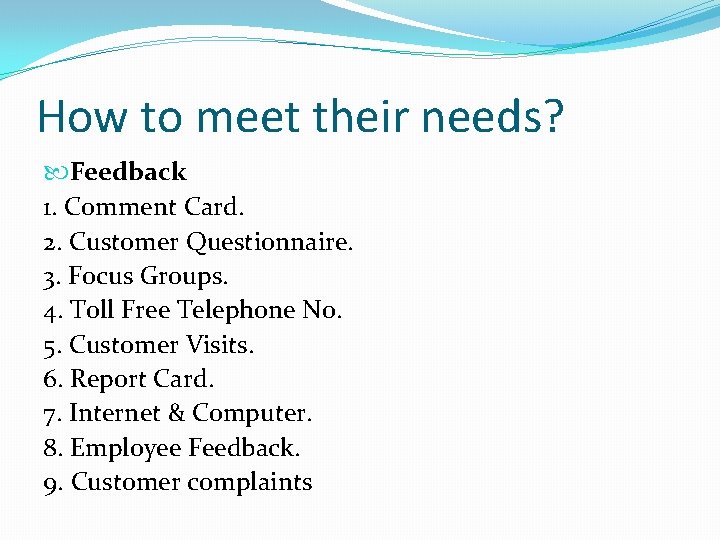 How to meet their needs?

Feedback

1. Comment Card.
2. Customer Questionnaire.
3. Focus Groups.
4. Toll Free Telephone No.
5. Customer Visits.
6. Report Card.
7. Internet & Computer.
8. Employee Feedback.
9. Customer complaints